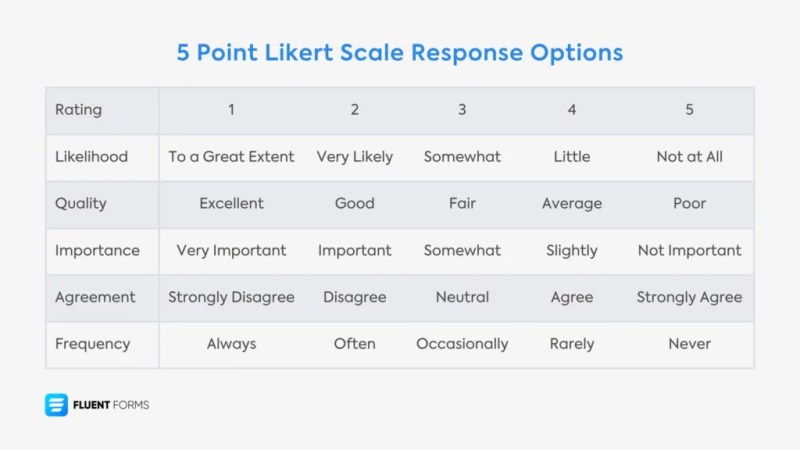 5 Point Likert Scale Response Options

| Rating | 1 | 2 | 3 | 4 | 5 |
|---|---|---|---|---|---|
| Likelihood | To a Great Extent | Very Likely | Somewhat | Little | Not at All |
| Quality | Excellent | Good | Fair | Average | Poor |
| Importance | Very Important | Important | Somewhat | Slightly | Not Important |
| Agreement | Strongly Disagree | Disagree | Neutral | Agree | Strongly Agree |
| Frequency | Always | Often | Occasionally | Rarely | Never |

FLUENT FORMS